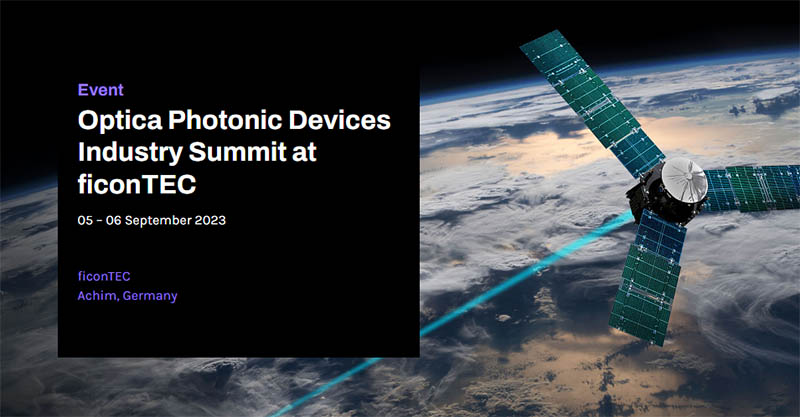 Event

Optica Photonic Devices Industry Summit at ficonTEC

05 – 06 September 2023

ficonTEC
Achim, Germany